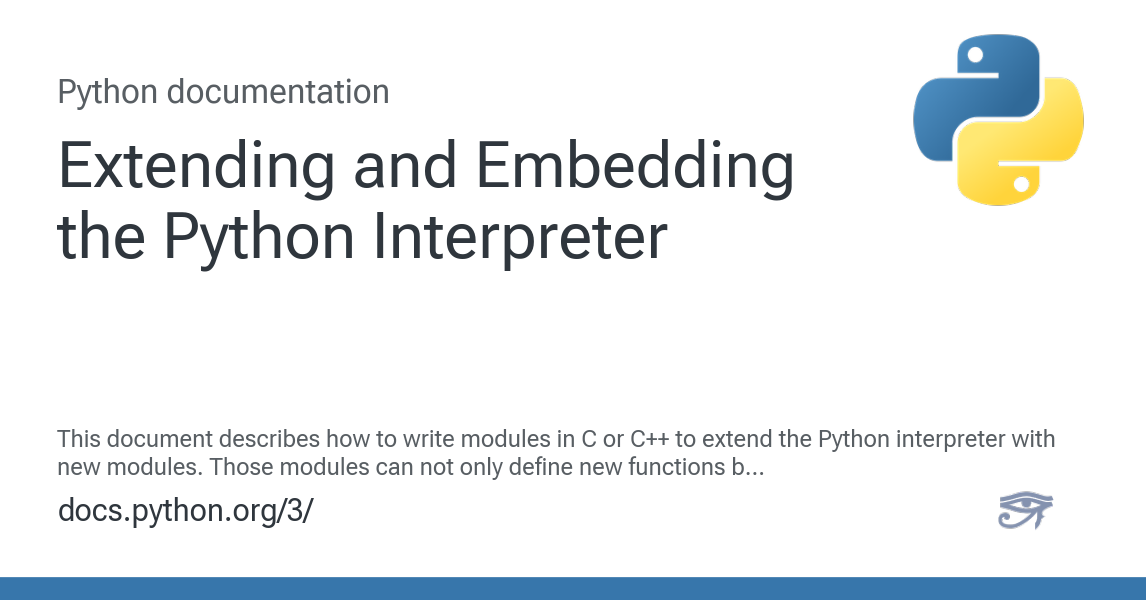 Python documentation

Extending and Embedding the Python Interpreter

This document describes how to write modules in C or C++ to extend the Python interpreter with new modules. Those modules can not only define new functions b...

docs.python.org/3/